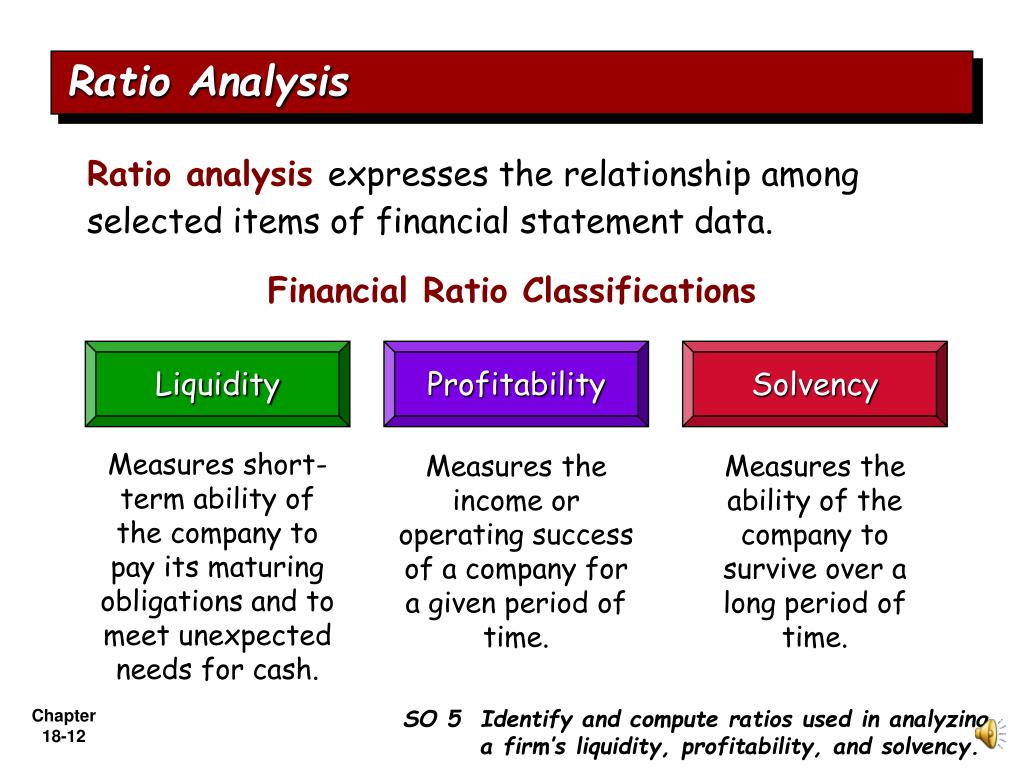 Ratio Analysis

Ratio analysis expresses the relationship among selected items of financial statement data.

Financial Ratio Classifications

Liquidity

Measures short-term ability of the company to pay its maturing obligations and to meet unexpected needs for cash.

Profitability

Measures the income or operating success of a company for a given period of time.

Solvency

Measures the ability of the company to survive over a long period of time.

Chapter 18-12

SO 5 Identify and compute ratios used in analyzing a firm's liquidity, profitability, and solvency.